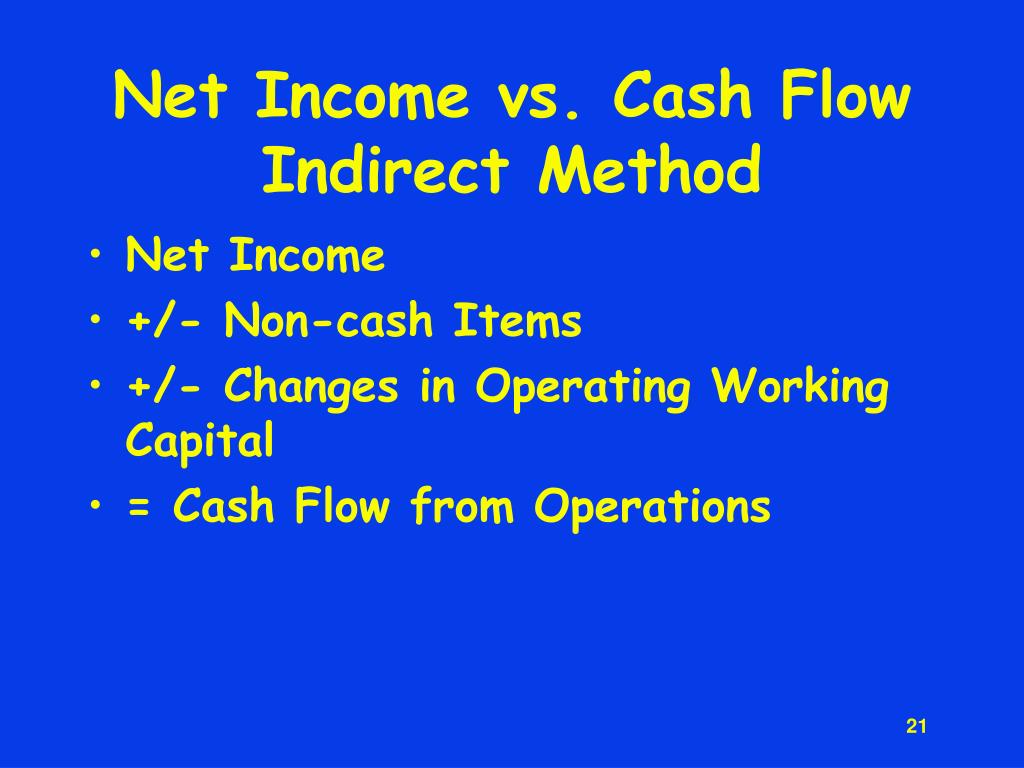 Net Income vs. Cash Flow
Indirect Method

• Net Income
• +/- Non-cash Items
• +/- Changes in Operating Working Capital
• = Cash Flow from Operations

21